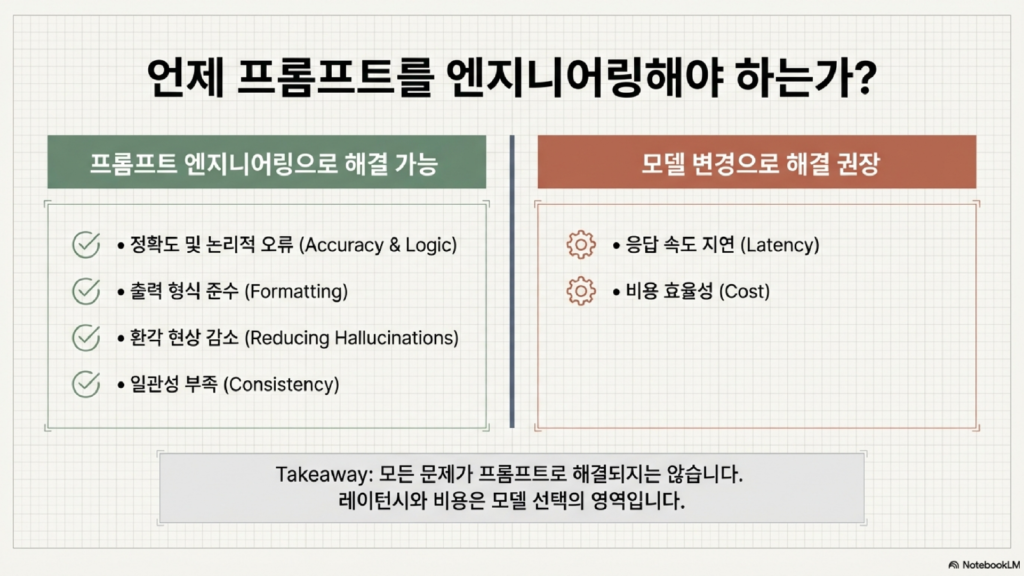 언제 프롬프트를 엔지니어링해야 하는가?

프롬프트 엔지니어링으로 해결 가능

• 정확도 및 논리적 오류 (Accuracy & Logic)
• 출력 형식 준수 (Formatting)
• 환각 현상 감소 (Reducing Hallucinations)
• 일관성 부족 (Consistency)

모델 변경으로 해결 권장

• 응답 속도 지연 (Latency)
• 비용 효율성 (Cost)

Takeaway: 모든 문제가 프롬프트로 해결되지는 않습니다. 레이턴시와 비용은 모델 선택의 영역입니다.

NotebookLM